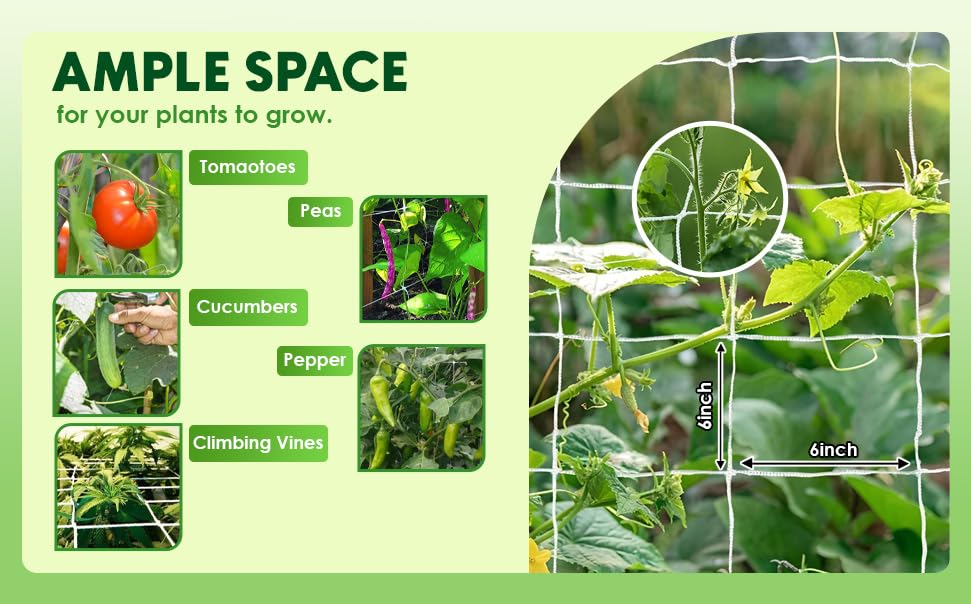 AMPLE SPACE
for your plants to grow.

Tomaotoes

Peas

Cucumbers

Pepper

Climbing Vines

6inch

6inch